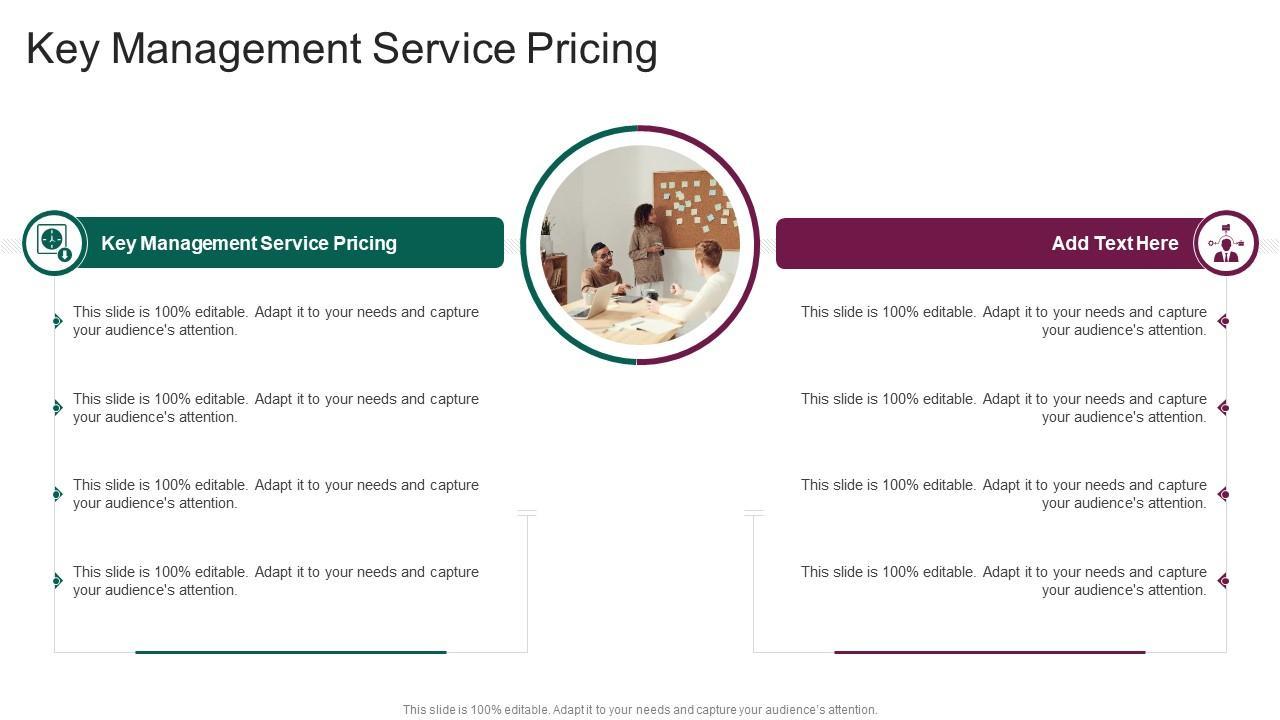 Key Management Service Pricing

Key Management Service Pricing

This slide is 100% editable. Adapt it to your needs and capture your audience's attention.

This slide is 100% editable. Adapt it to your needs and capture your audience's attention.

This slide is 100% editable. Adapt it to your needs and capture your audience's attention.

This slide is 100% editable. Adapt it to your needs and capture your audience's attention.

Add Text Here

This slide is 100% editable. Adapt it to your needs and capture your audience's attention.

This slide is 100% editable. Adapt it to your needs and capture your audience's attention.

This slide is 100% editable. Adapt it to your needs and capture your audience's attention.

This slide is 100% editable. Adapt it to your needs and capture your audience's attention.

This slide is 100% editable. Adapt it to your needs and capture your audience's attention.